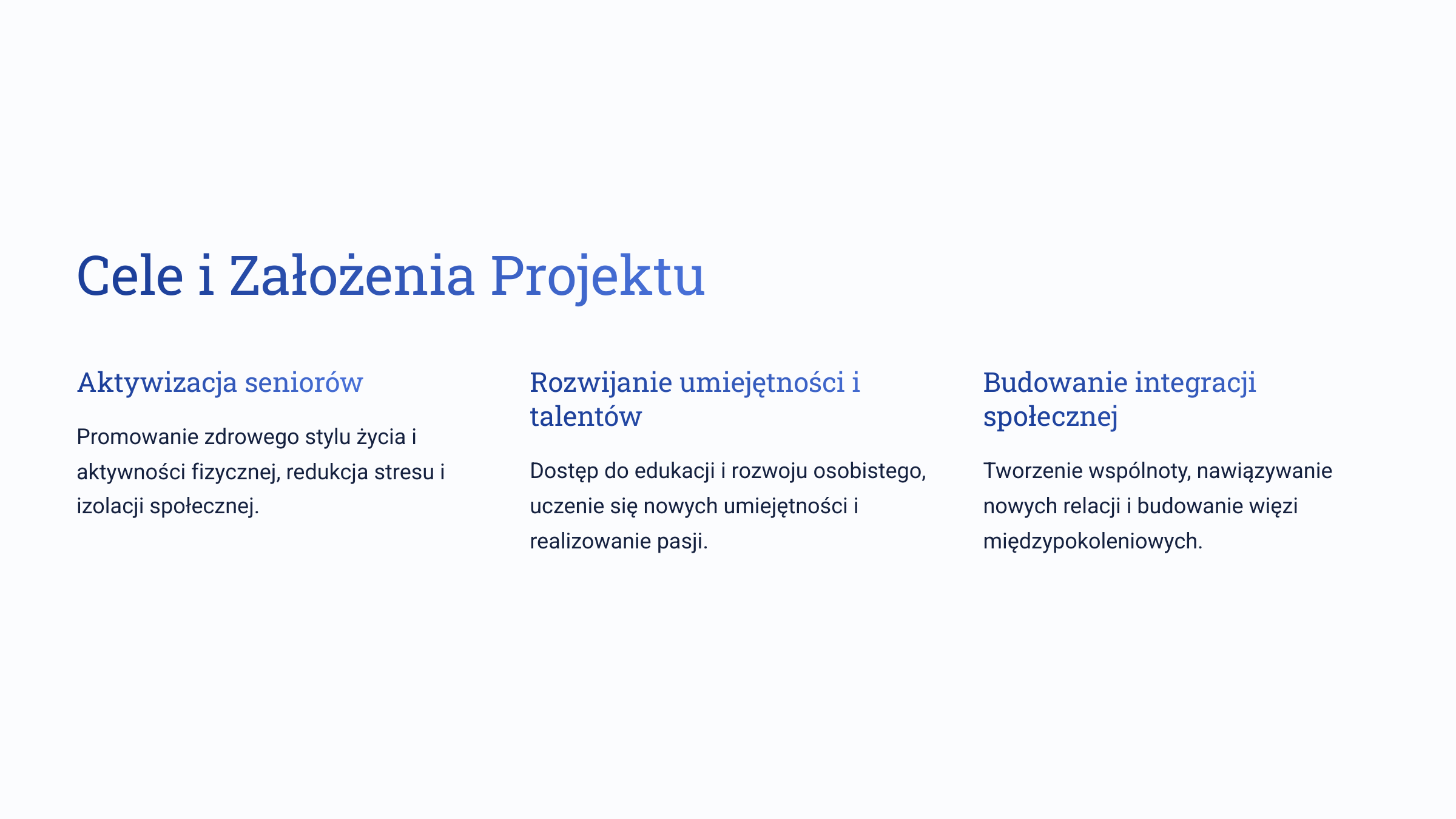 Cele i Założenia Projektu

Aktywizacja seniorów

Promowanie zdrowego stylu życia i aktywności fizycznej, redukcja stresu i izolacji społecznej.

Rozwijanie umiejętności i talentów

Dostęp do edukacji i rozwoju osobistego, uczenie się nowych umiejętności i realizowanie pasji.

Budowanie integracji społecznej

Tworzenie wspólnoty, nawiązywanie nowych relacji i budowanie więzi międzypokoleniowych.